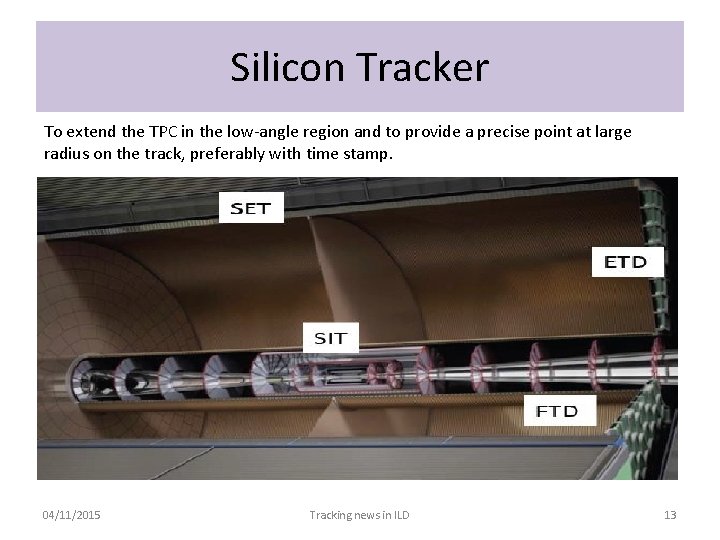 Silicon Tracker

To extend the TPC in the low-angle region and to provide a precise point at large radius on the track, preferably with time stamp.

SET

ETD

SIT

FTD

04/11/2015

Tracking news in ILD

13